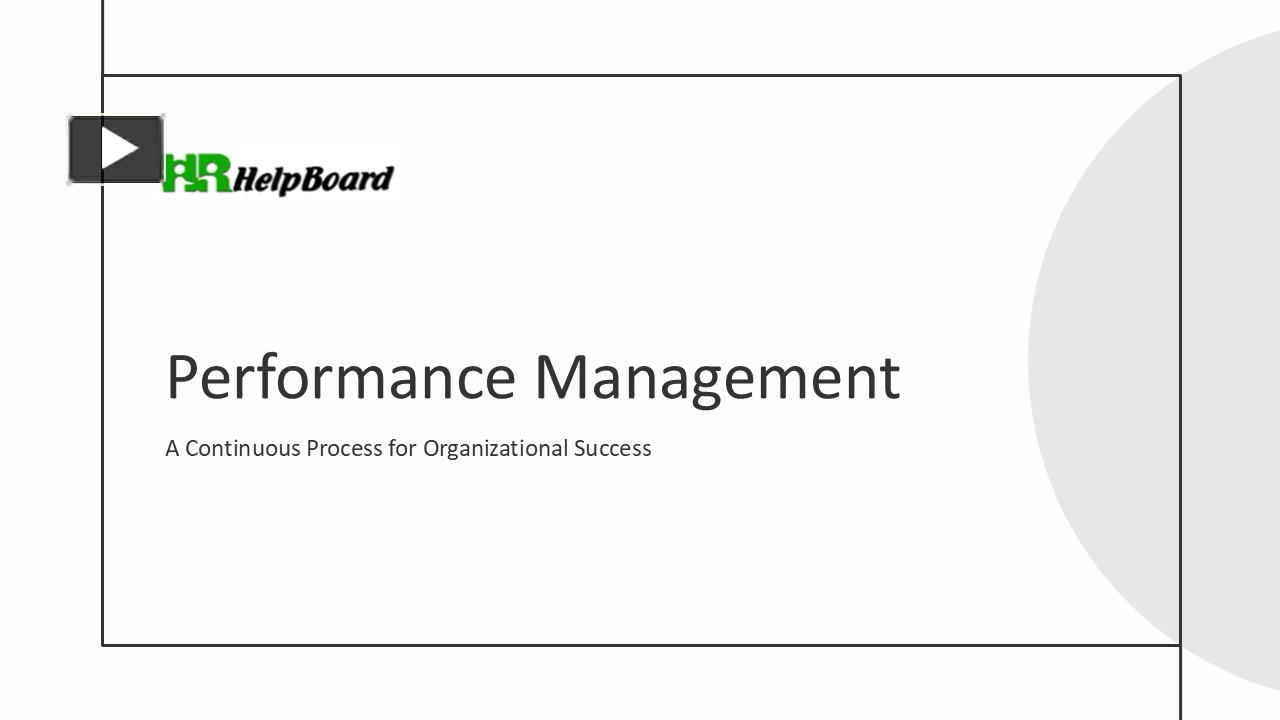 HR HelpBoard

Performance Management

A Continuous Process for Organizational Success